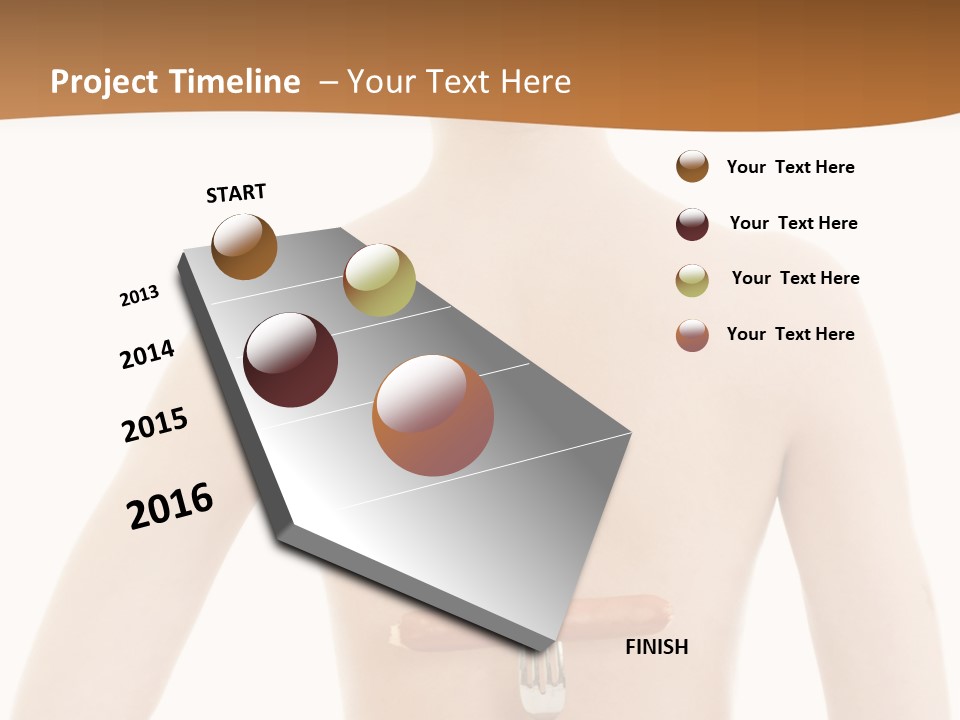 Project Timeline – Your Text Here

START

2013

2014

2015

2016

FINISH

Your Text Here

Your Text Here

Your Text Here

Your Text Here